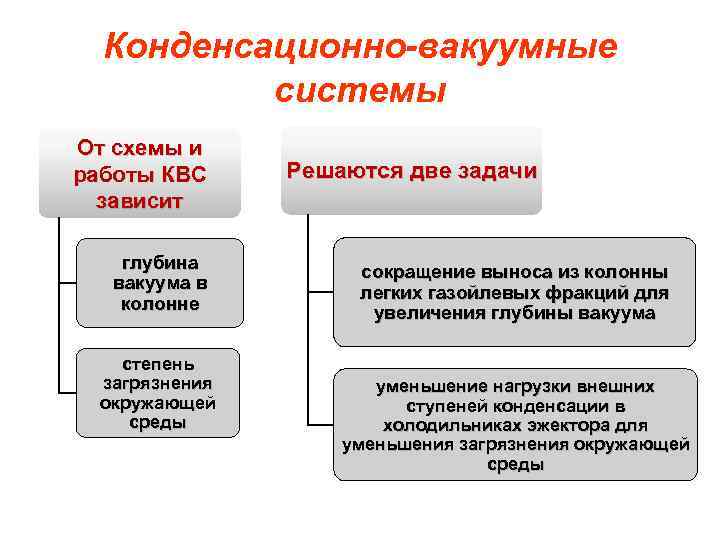 Конденсационно-вакуумные системы

От схемы и работы КВС зависит

глубина вакуума в колонне

степень загрязнения окружающей среды

Решаются две задачи

сокращение выноса из колонны легких газойлевых фракций для увеличения глубины вакуума

уменьшение нагрузки внешних ступеней конденсации в холодильниках эжектора для уменьшения загрязнения окружающей среды